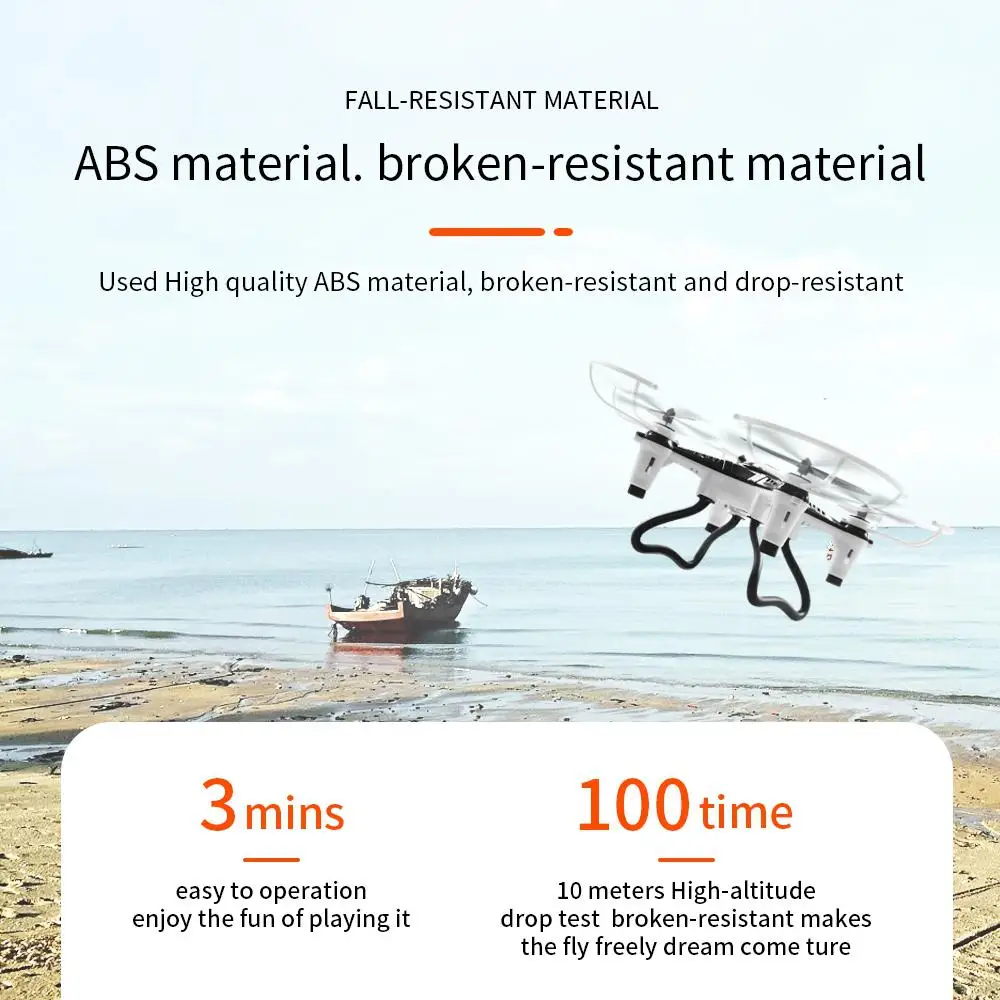 FALL-RESISTANT MATERIAL

ABS material. broken-resistant material

Used High quality ABS material, broken-resistant and drop-resistant

3 mins

easy to operation
enjoy the fun of playing it

100 time

10 meters High-altitude drop test broken-resistant makes the fly freely dream come ture